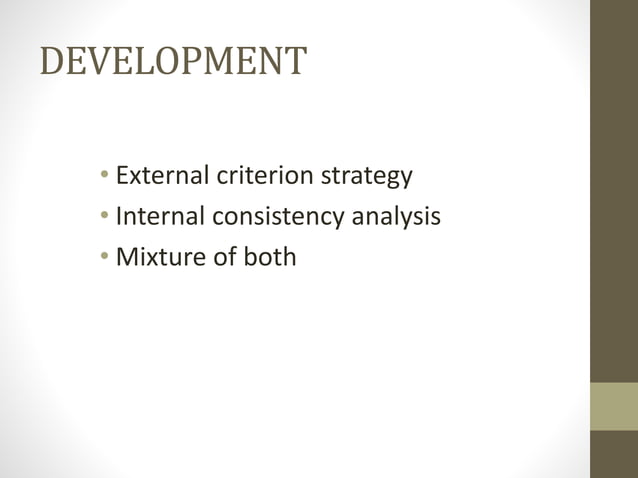 DEVELOPMENT

• External criterion strategy
• Internal consistency analysis
• Mixture of both